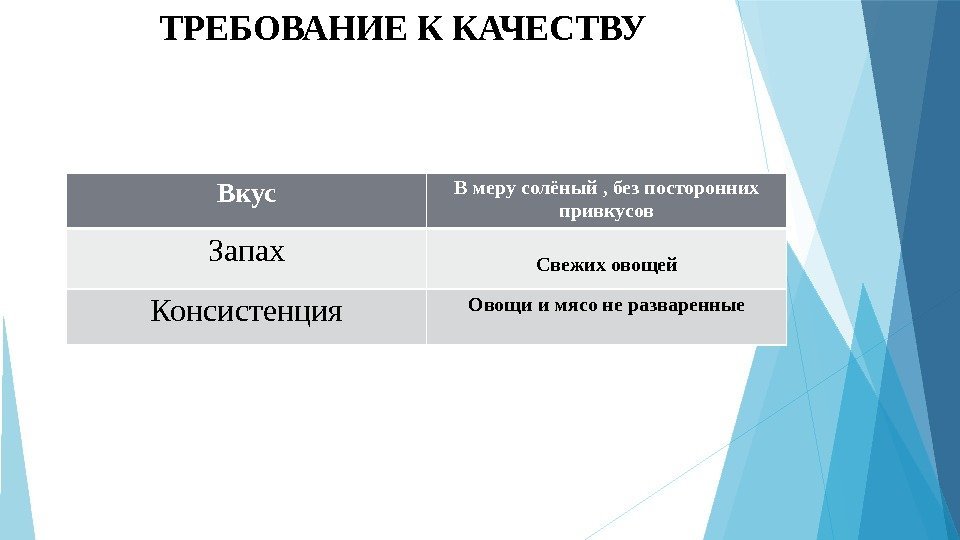 ТРЕБОВАНИЕ К КАЧЕСТВУ

| Вкус | В меру солёный , без посторонних привкусов |
|---|---|
| Запах | Свежих овощей |
| Консистенция | Овощи и мясо не разваренные |